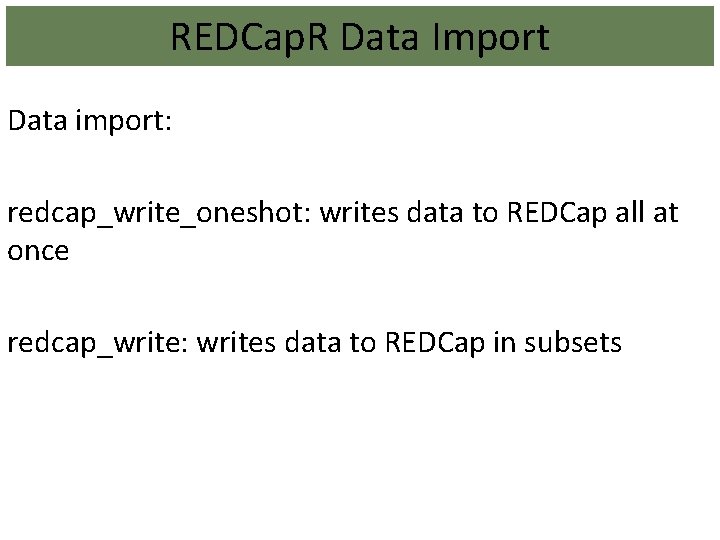 REDCapR Data Import

Data import:

redcap_write_oneshot: writes data to REDCap all at once

redcap_write: writes data to REDCap in subsets